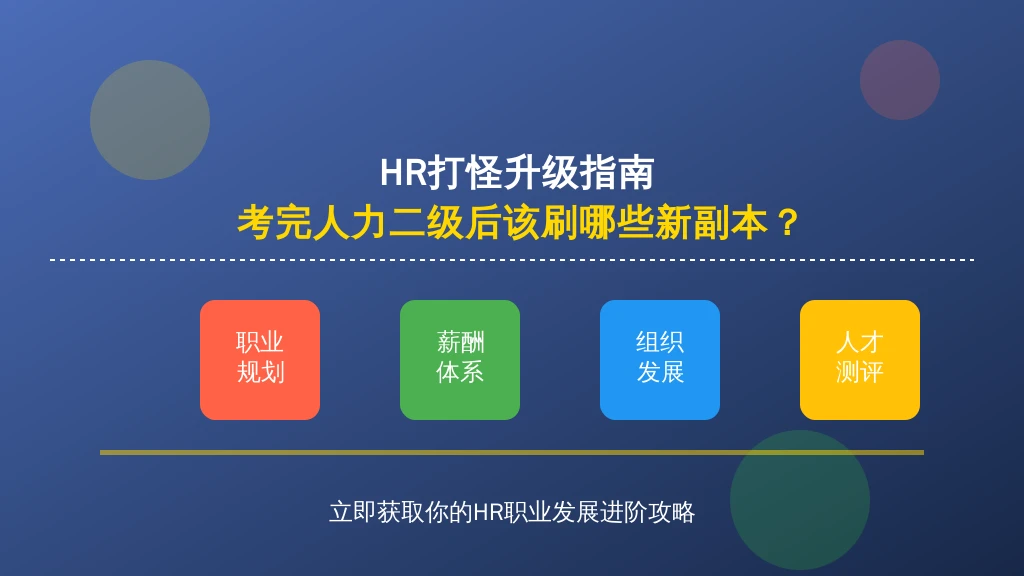 HR打怪升级指南
考完人力二级后该刷哪些新副本？

职业规划

薪酬体系

组织发展

人才测评

立即获取你的HR职业发展进阶攻略